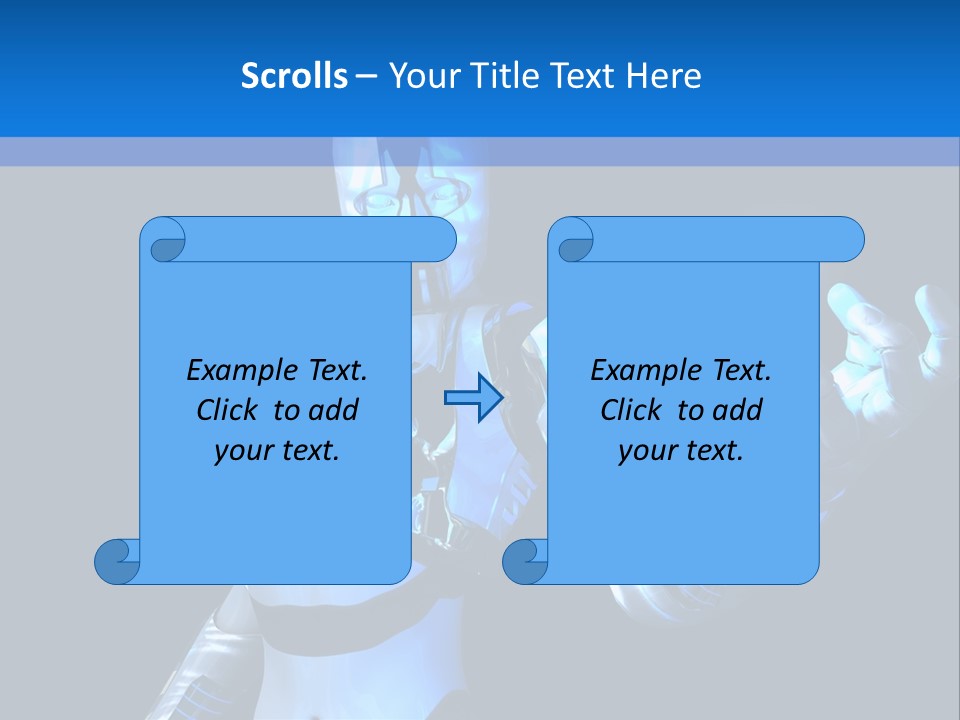 Scrolls – Your Title Text Here

Example Text. Click to add your text.

Example Text. Click to add your text.